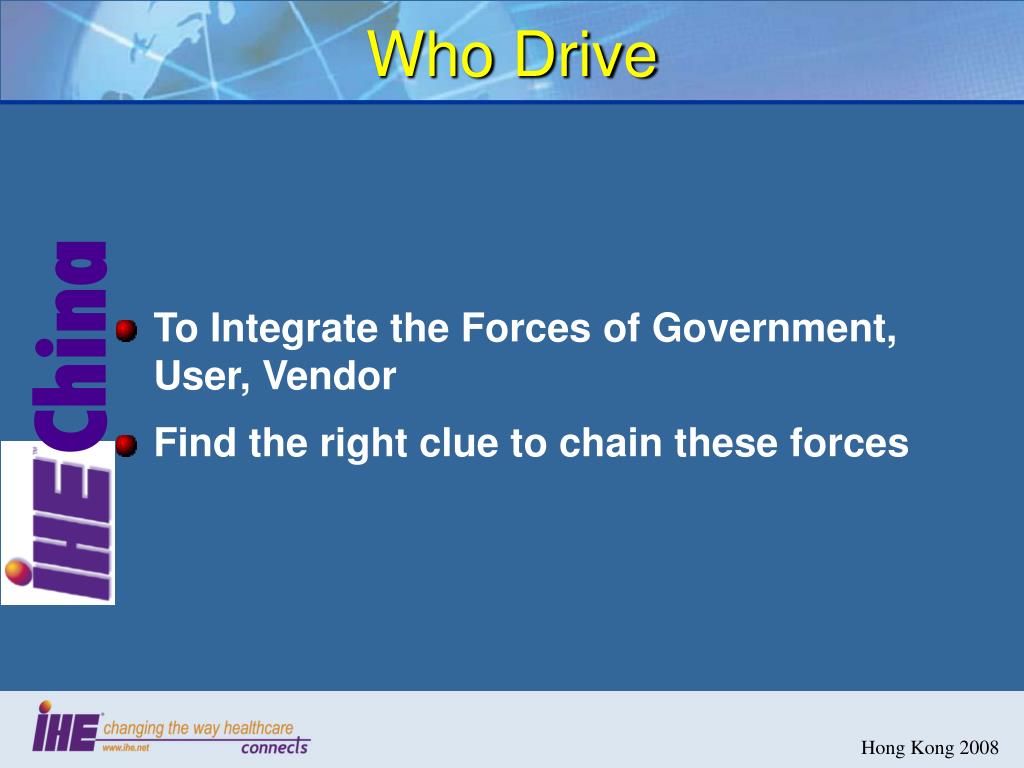 Who Drive

IHE China

To Integrate the Forces of Government, User, Vendor

Find the right clue to chain these forces

IHE changing the way healthcare connects
www.ihe.net

Hong Kong 2008